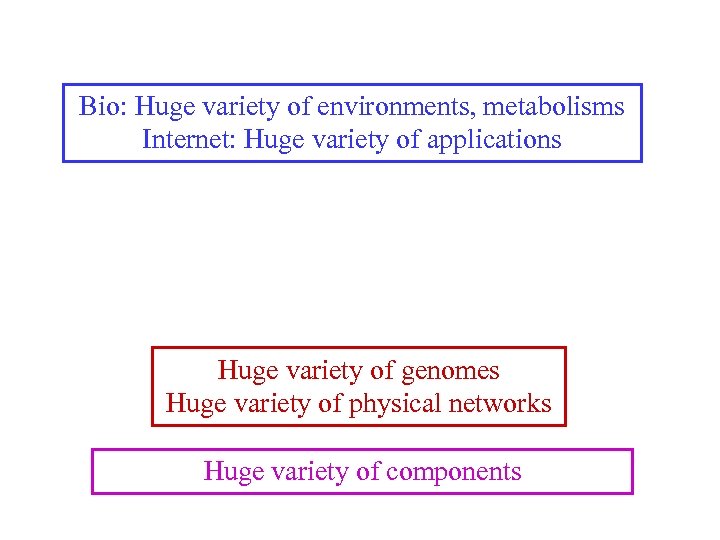 Bio: Huge variety of environments, metabolisms
Internet: Huge variety of applications

Huge variety of genomes
Huge variety of physical networks

Huge variety of components